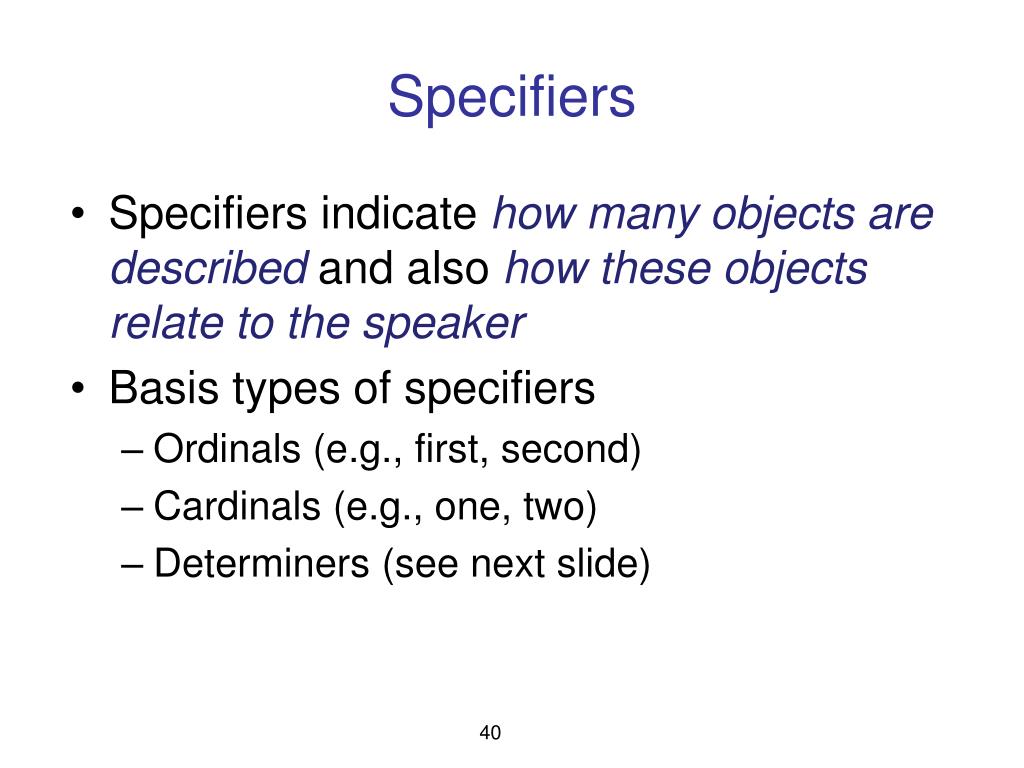 Specifiers

• Specifiers indicate how many objects are described and also how these objects relate to the speaker
• Basis types of specifiers
– Ordinals (e.g., first, second)
– Cardinals (e.g., one, two)
– Determiners (see next slide)

40